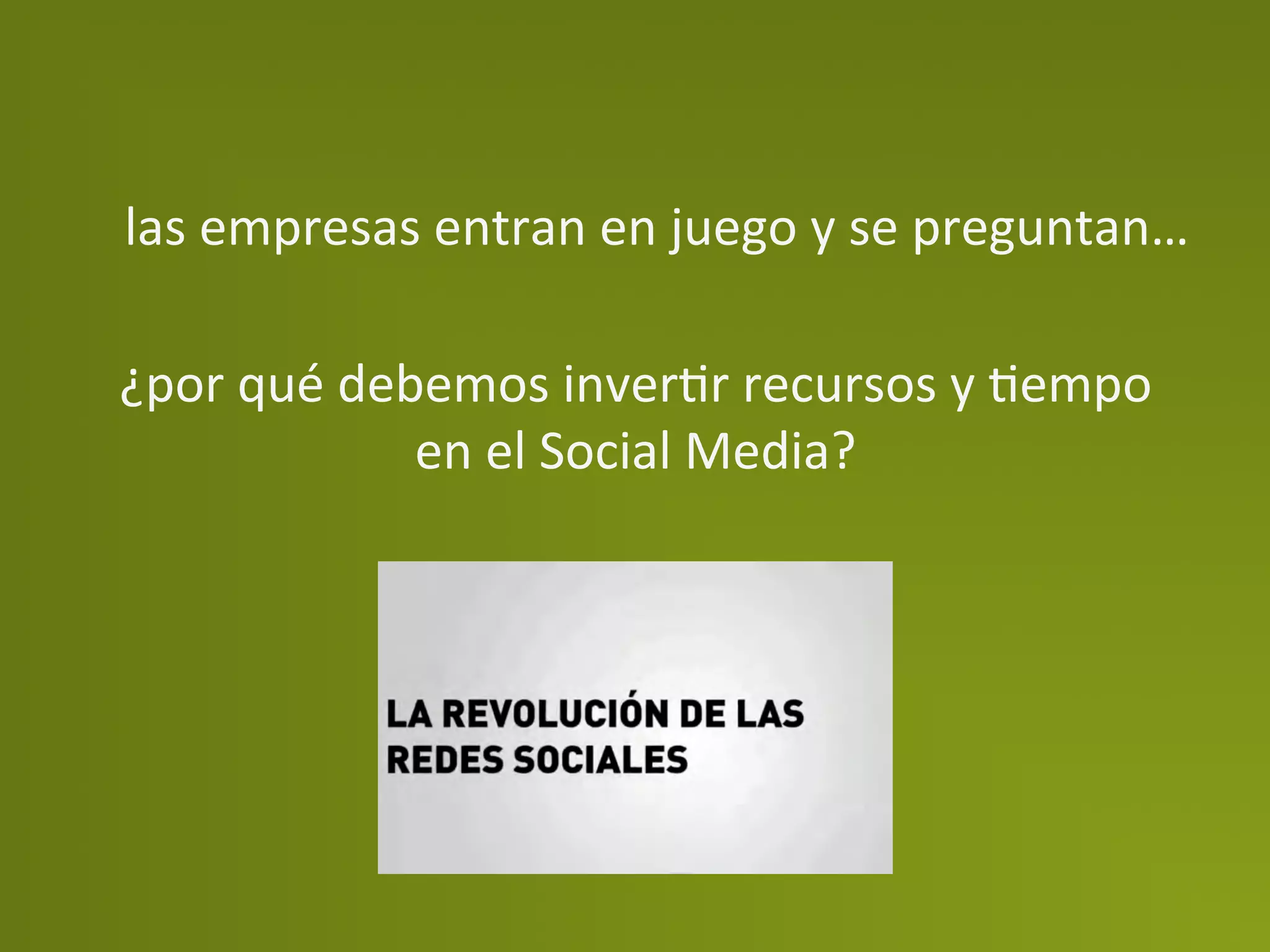 las empresas entran en juego y se preguntan…

¿por qué debemos invertir recursos y tiempo en el Social Media?

LA REVOLUCIÓN DE LAS REDES SOCIALES